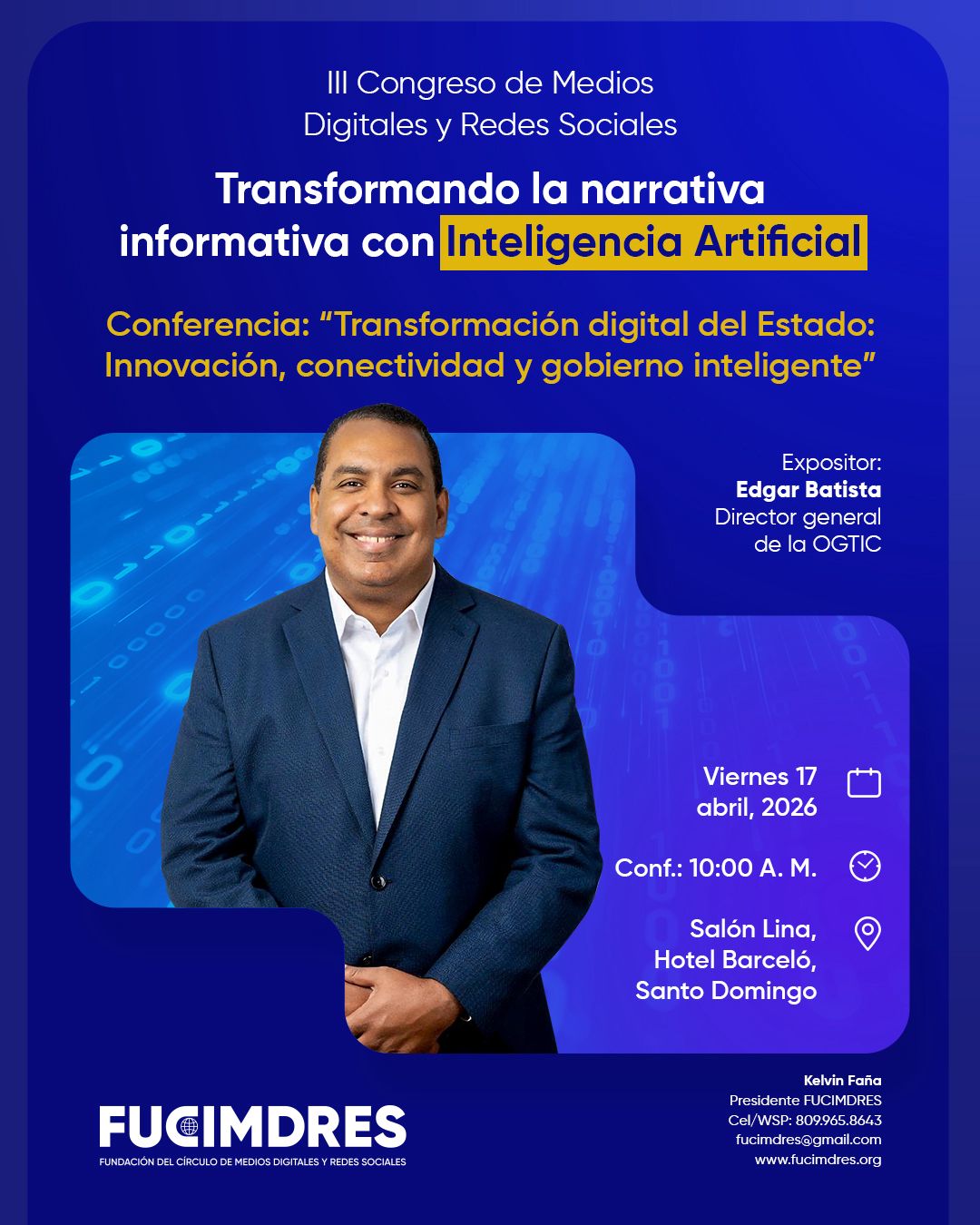 III Congreso de Medios Digitales y Redes Sociales

Transformando la narrativa informativa con Inteligencia Artificial

Conferencia: “Transformación digital del Estado: Innovación, conectividad y gobierno inteligente”

Expositor:
Edgar Batista
Director general de la OGTIC

Viernes 17 abril, 2026

Conf.: 10:00 A. M.

Salón Lina, Hotel Barceló, Santo Domingo

FUCIMDRES
FUNDACIÓN DEL CÍRCULO DE MEDIOS DIGITALES Y REDES SOCIALES

Kelvin Faña
Presidente FUCIMDRES
Cel/WSP: 809.965.8643
fucimdres@gmail.com
www.fucimdres.org